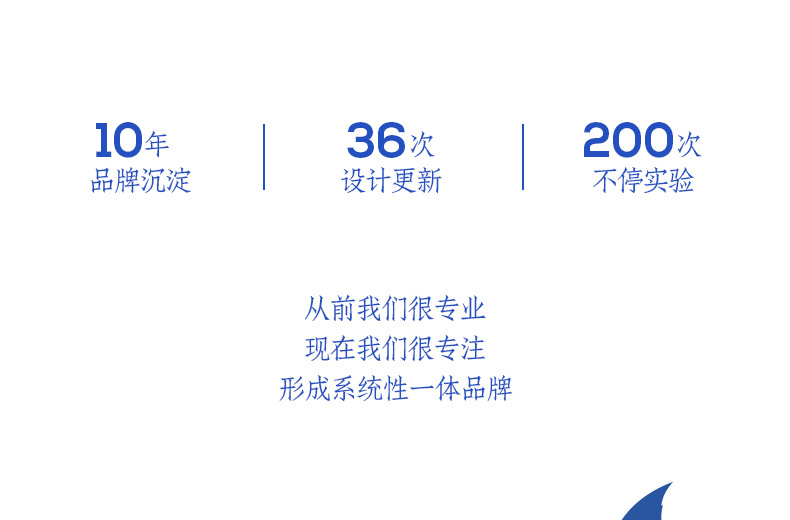 10年
品牌沉淀

36次
设计更新

200次
不停实验

从前我们很专业
现在我们很专注
形成系统性一体品牌